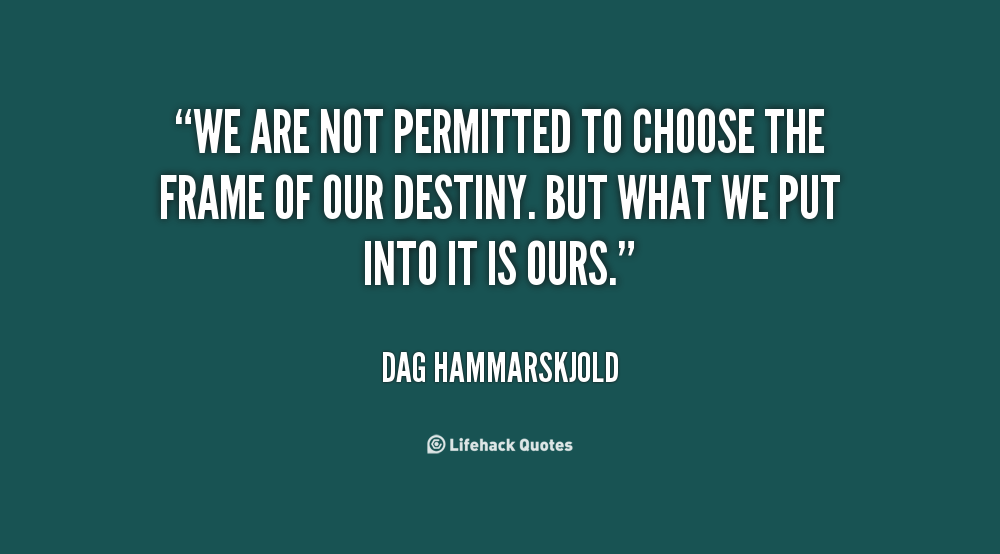 “WE ARE NOT PERMITTED TO CHOOSE THE FRAME OF OUR DESTINY. BUT WHAT WE PUT INTO IT IS OURS.”

DAG HAMMARSKJOLD

Lifehack Quotes